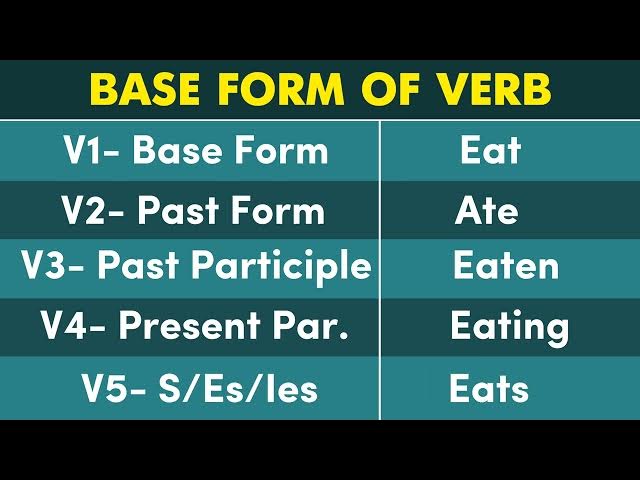 BASE FORM OF VERB

| V1- Base Form | Eat |
|---|---|
| V2- Past Form | Ate |
| V3- Past Participle | Eaten |
| V4- Present Par. | Eating |
| V5- S/Es/Ies | Eats |